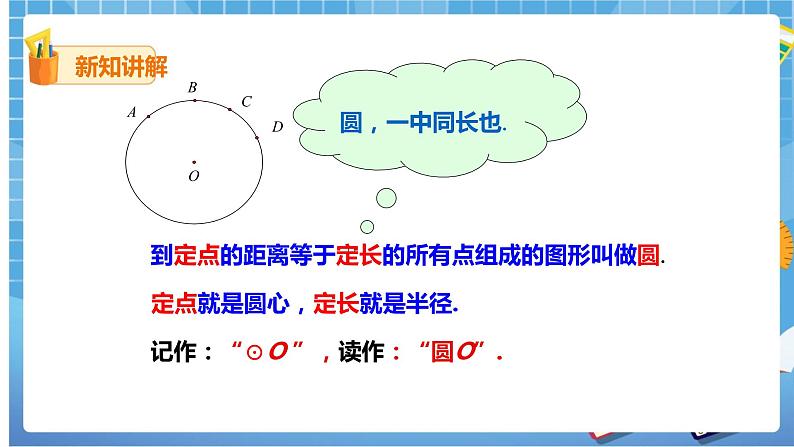 新知讲解

A B C D O

圆，一中同长也.

到定点的距离等于定长的所有点组成的图形叫做圆.

定点就是圆心，定长就是半径.

记作：“⊙O”，读作：“圆O”.